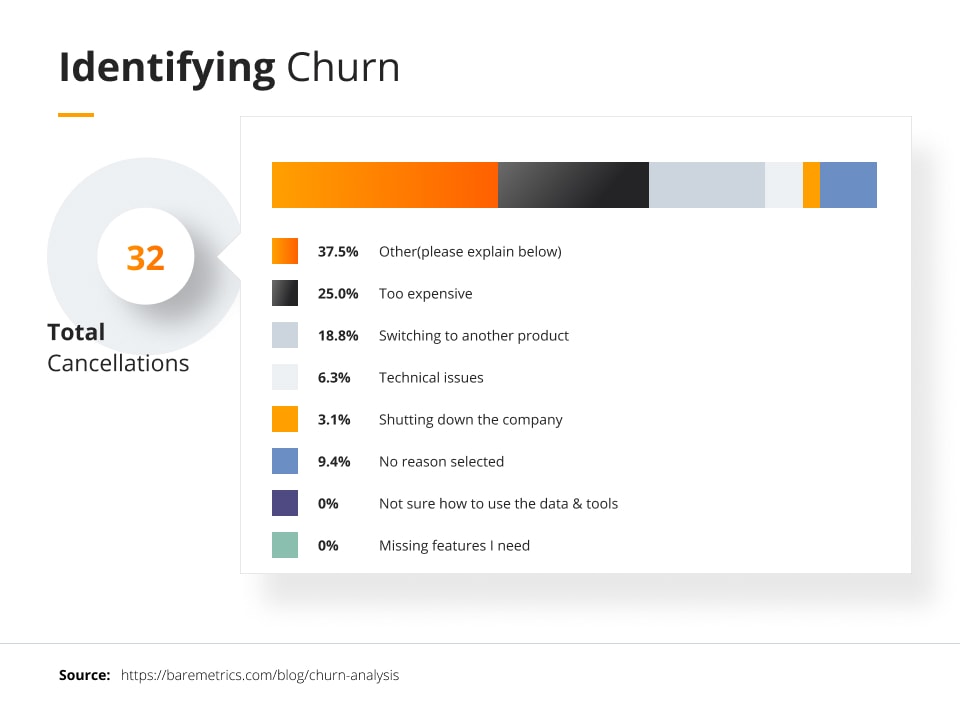 Identifying Churn

32

Total
Cancellations

37.5% Other(please explain below)

25.0% Too expensive

18.8% Switching to another product

6.3% Technical issues

3.1% Shutting down the company

9.4% No reason selected

0% Not sure how to use the data & tools

0% Missing features I need

Source: https://baremetrics.com/blog/churn-analysis